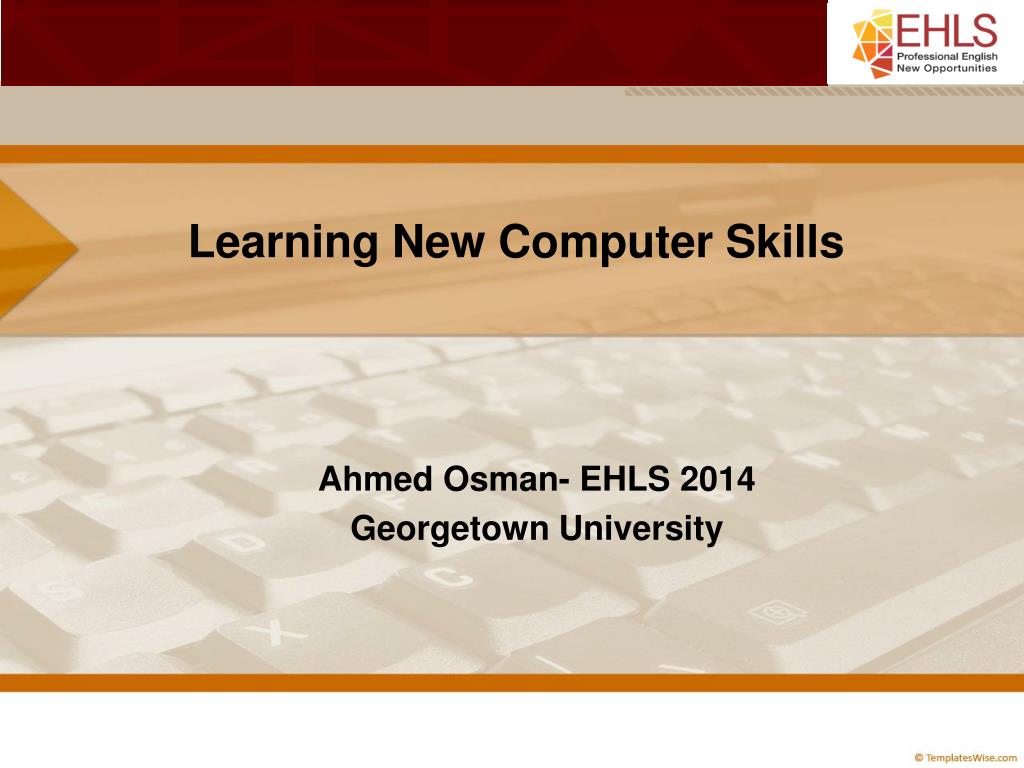 EHLS
Professional English
New Opportunities

Learning New Computer Skills

Ahmed Osman- EHLS 2014
Georgetown University

© TemplatesWise.com